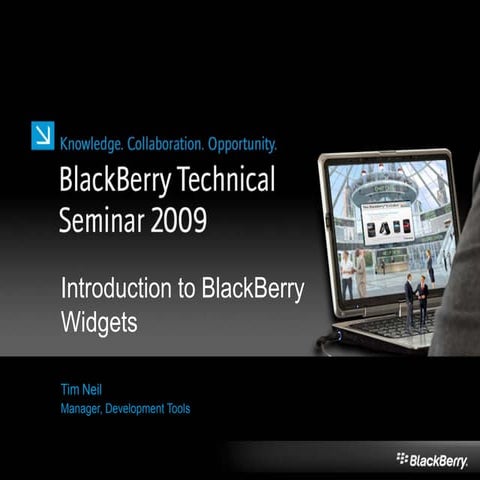 Knowledge. Collaboration. Opportunity.

BlackBerry Technical Seminar 2009

Introduction to BlackBerry Widgets

Tim Neil
Manager, Development Tools

BlackBerry.